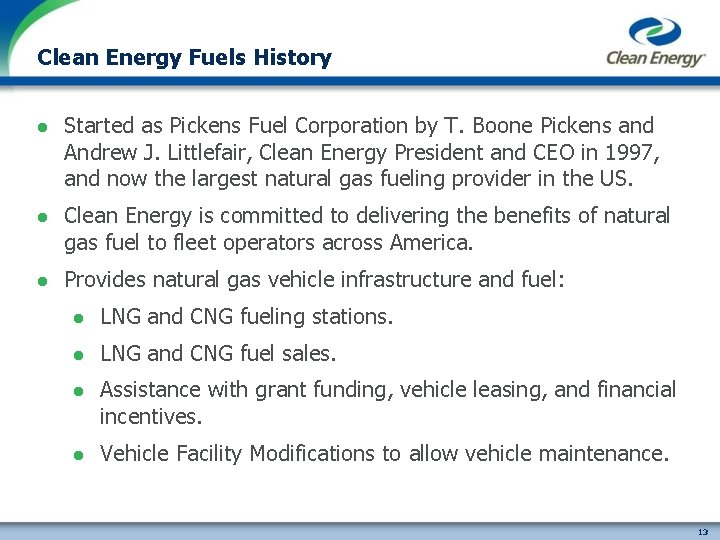 Clean Energy Fuels History

Clean Energy

- Started as Pickens Fuel Corporation by T. Boone Pickens and Andrew J. Littlefair, Clean Energy President and CEO in 1997, and now the largest natural gas fueling provider in the US.
- Clean Energy is committed to delivering the benefits of natural gas fuel to fleet operators across America.
- Provides natural gas vehicle infrastructure and fuel:
  - LNG and CNG fueling stations.
  - LNG and CNG fuel sales.
  - Assistance with grant funding, vehicle leasing, and financial incentives.
  - Vehicle Facility Modifications to allow vehicle maintenance.

13